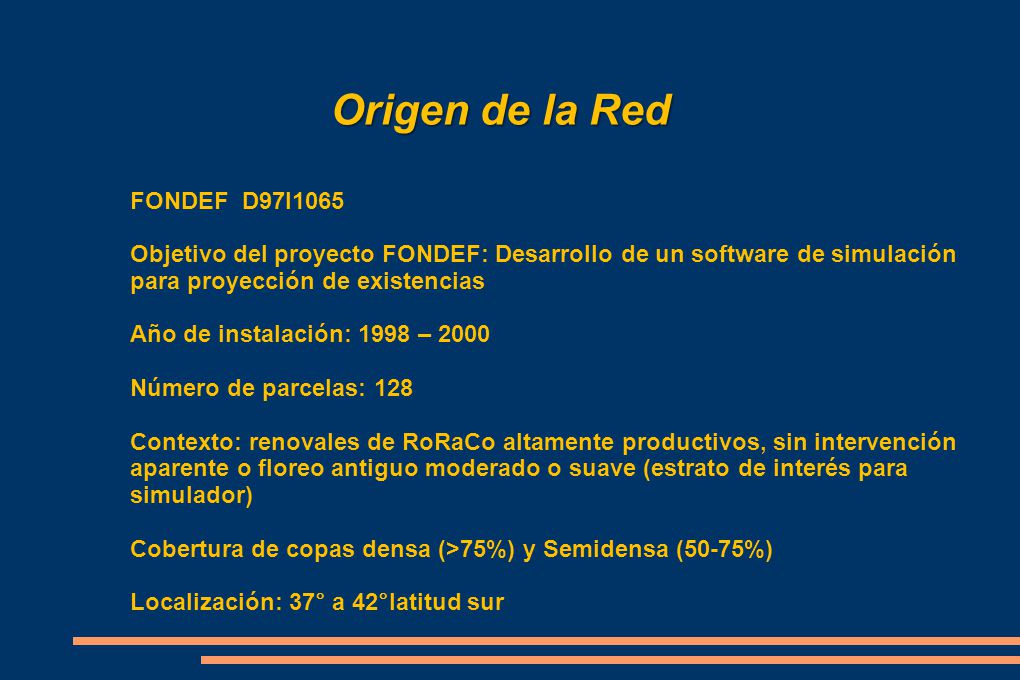 Origen de la Red

FONDEF D97I1065

Objetivo del proyecto FONDEF: Desarrollo de un software de simulación para proyección de existencias

Año de instalación: 1998 – 2000

Número de parcelas: 128

Contexto: renovales de RoRaCo altamente productivos, sin intervención aparente o floreo antiguo moderado o suave (estrato de interés para simulador)

Cobertura de copas densa (>75%) y Semidensa (50-75%)

Localización: 37° a 42°latitud sur